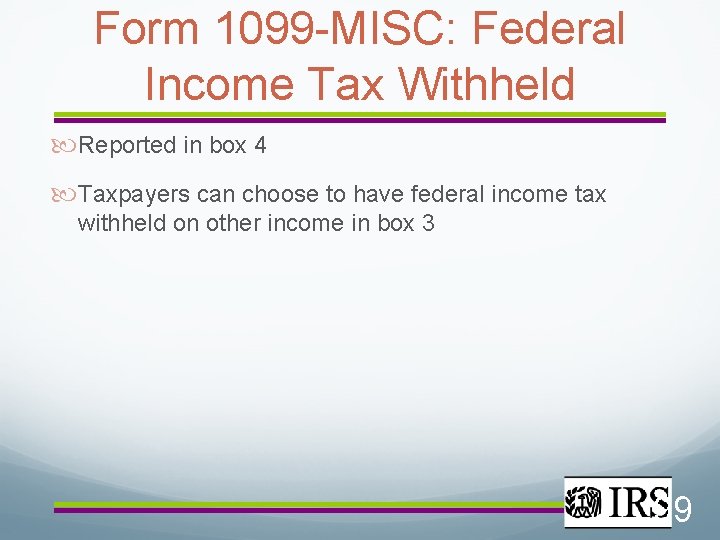 Form 1099-MISC: Federal Income Tax Withheld

Reported in box 4

Taxpayers can choose to have federal income tax withheld on other income in box 3

IRS

9